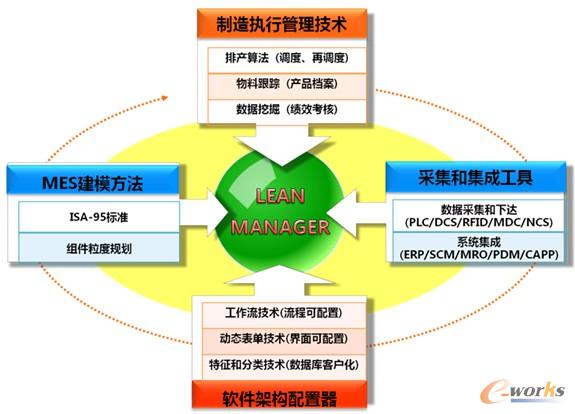 制造执行管理技术

排产算法（调度、再调度）

物料跟踪（产品档案）

数据挖掘（绩效考核）

MES建模方法

ISA-95标准

组件粒度规划

LEAN MANAGER

采集和集成工具

数据采集和下达 (PLC/DCS/RFID/MDC/NCS)

系统集成 (ERP/SCM/MRO/PDM/CAPP)

工作流技术(流程可配置)

动态表单技术(界面可配置)

特征和分类技术(数据库客户化)

软件架构配置器

e-works